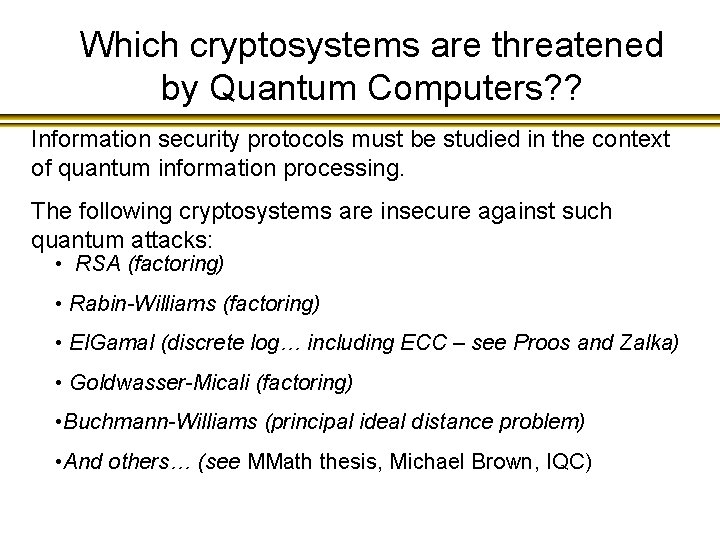 Which cryptosystems are threatened by Quantum Computers??

Information security protocols must be studied in the context of quantum information processing.

The following cryptosystems are insecure against such quantum attacks:

• RSA (factoring)

• Rabin-Williams (factoring)

• ElGamal (discrete log… including ECC – see Proos and Zalka)

• Goldwasser-Micali (factoring)

•Buchmann-Williams (principal ideal distance problem)

•And others… (see MMath thesis, Michael Brown, IQC)